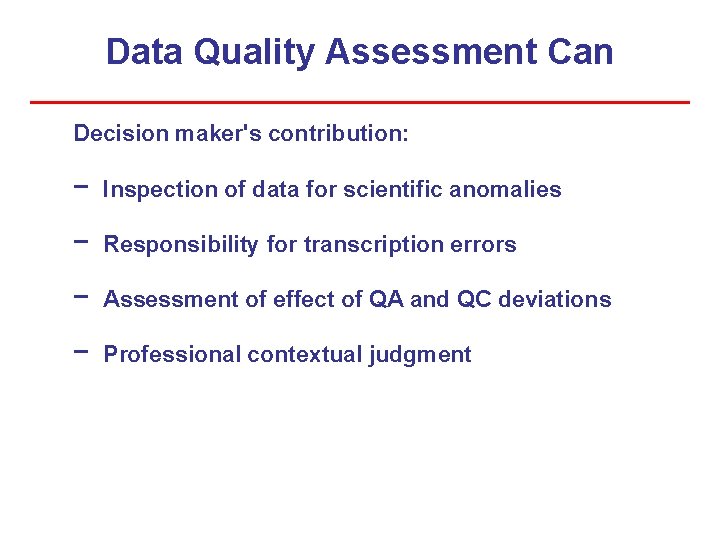 Data Quality Assessment Can

Decision maker's contribution:

– Inspection of data for scientific anomalies

– Responsibility for transcription errors

– Assessment of effect of QA and QC deviations

– Professional contextual judgment